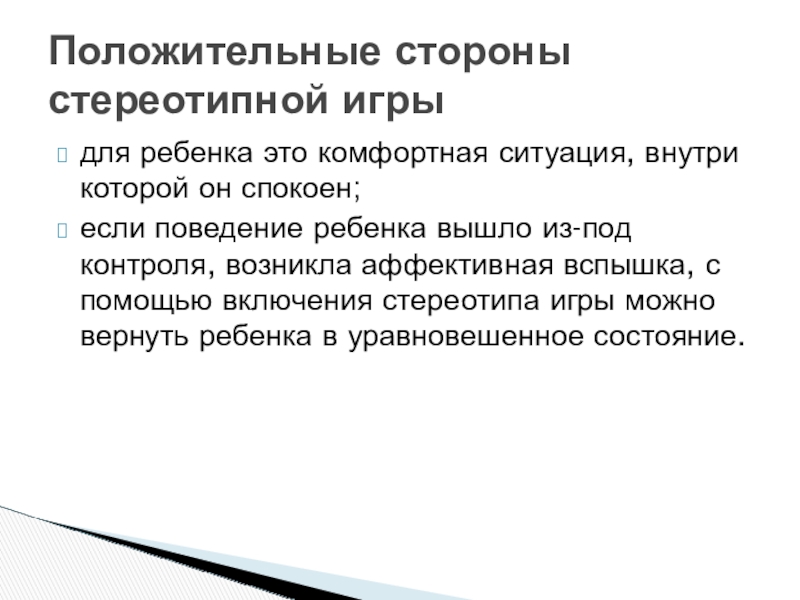 Положительные стороны стереотипной игры

для ребенка это комфортная ситуация, внутри которой он спокоен;

если поведение ребенка вышло из-под контроля, возникла аффективная вспышка, с помощью включения стереотипа игры можно вернуть ребенка в уравновешенное состояние.